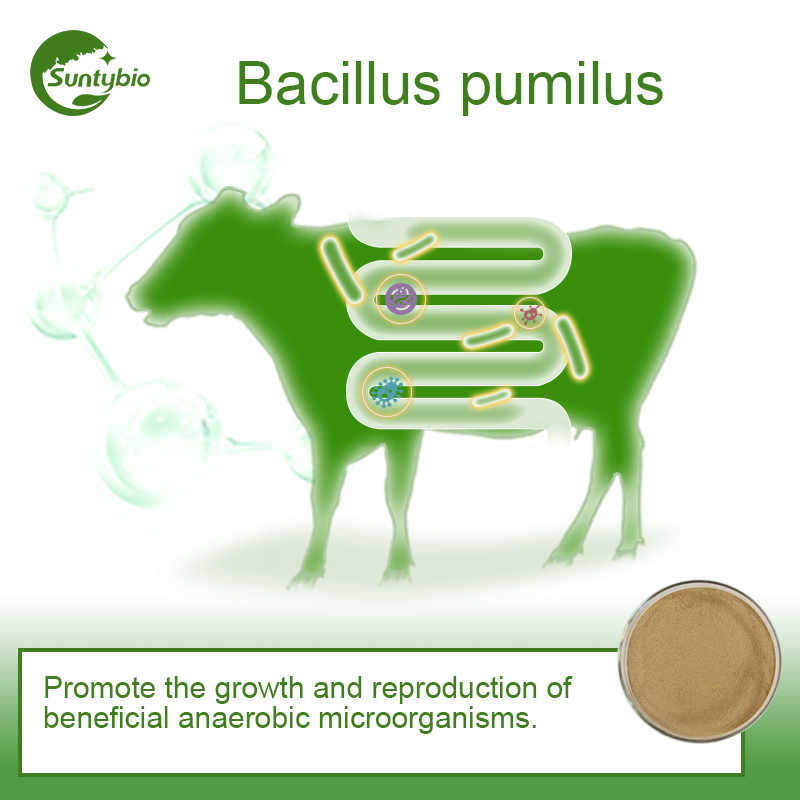 Suntybio

Bacillus pumilus

Promote the growth and reproduction of beneficial anaerobic microorganisms.